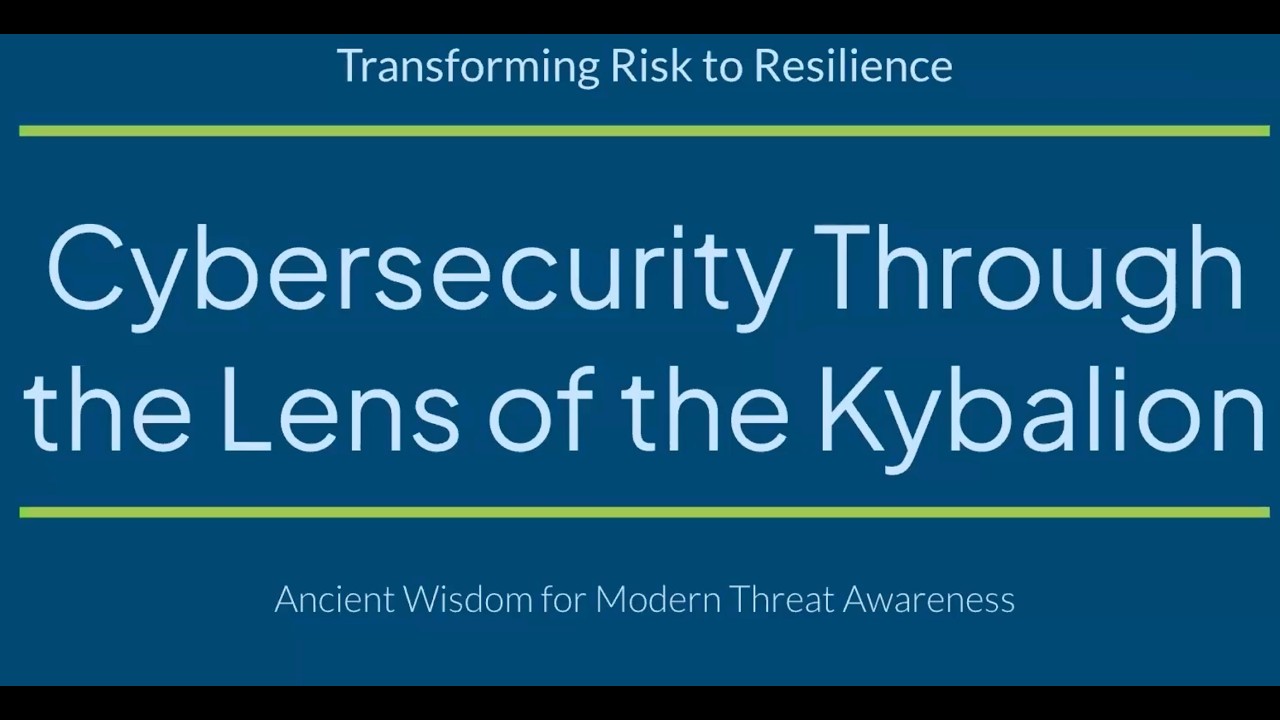 Transforming Risk to Resilience

Cybersecurity Through the Lens of the Kybalion

Ancient Wisdom for Modern Threat Awareness